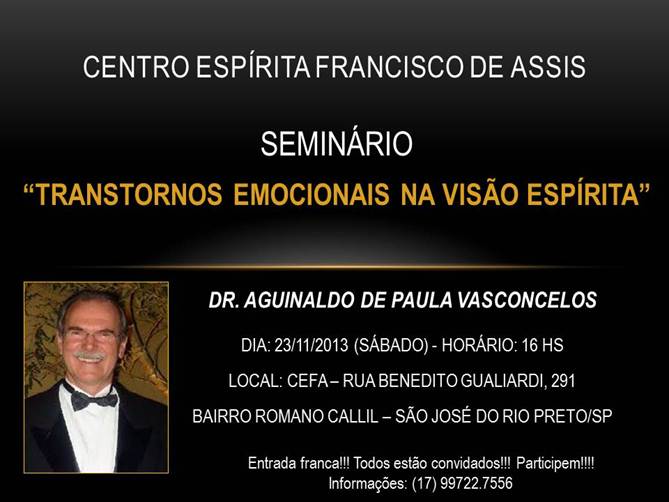 CENTRO ESPÍRITA FRANCISCO DE ASSIS

SEMINÁRIO

“TRANSTORNOS EMOCIONAIS NA VISÃO ESPÍRITA”

DR. AGUINALDO DE PAULA VASCONCELOS

DIA: 23/11/2013 (SÁBADO) - HORÁRIO: 16 HS

LOCAL: CEFA – RUA BENEDITO GUALIARDI, 291

BAIRRO ROMANO CALLIL – SÃO JOSÉ DO RIO PRETO/SP

Entrada franca!!! Todos estão convidados!!! Participem!!!!
Informações: (17) 99722.7556